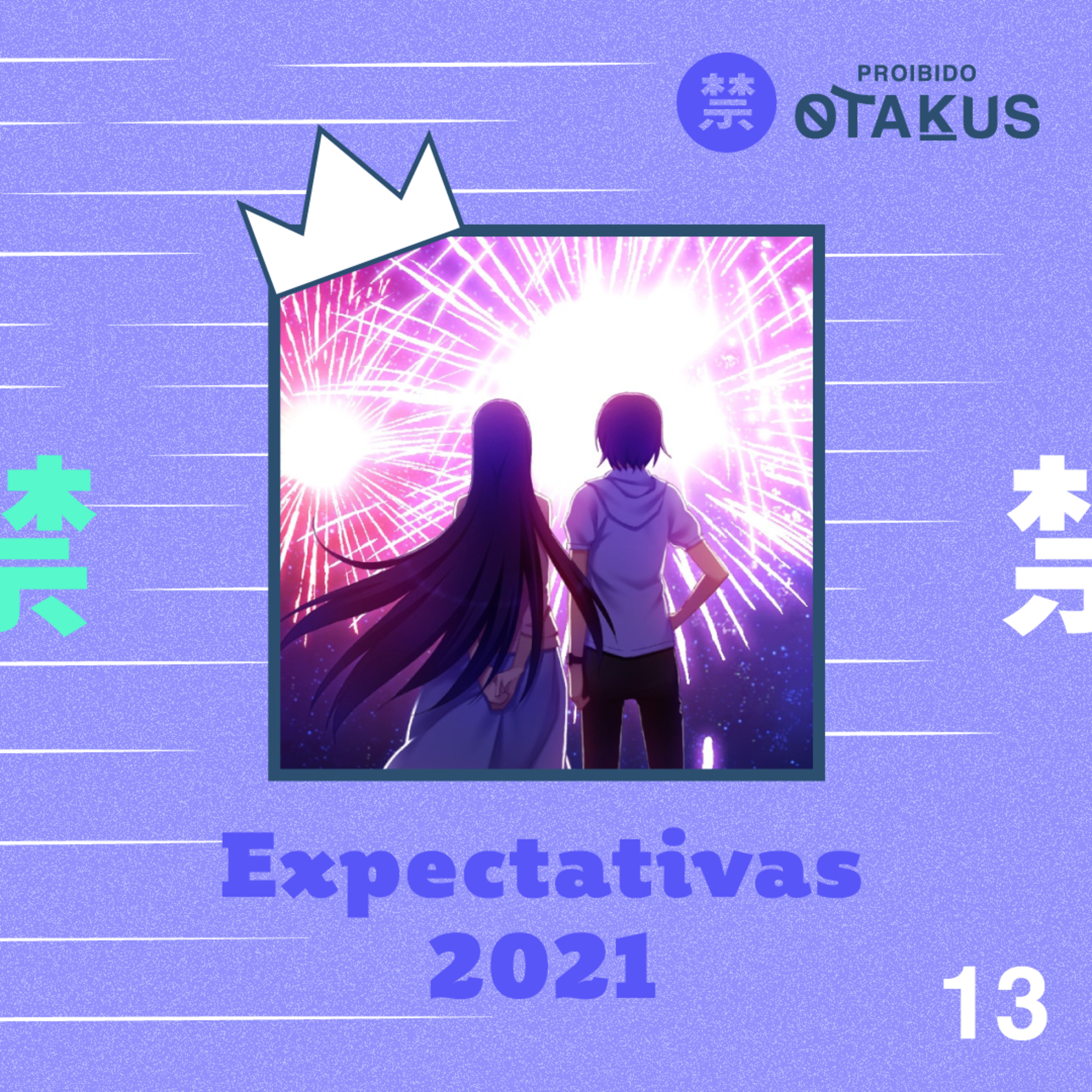 禁 PROIBIDO OTAKUS

禁

禁

Expectativas 2021

13